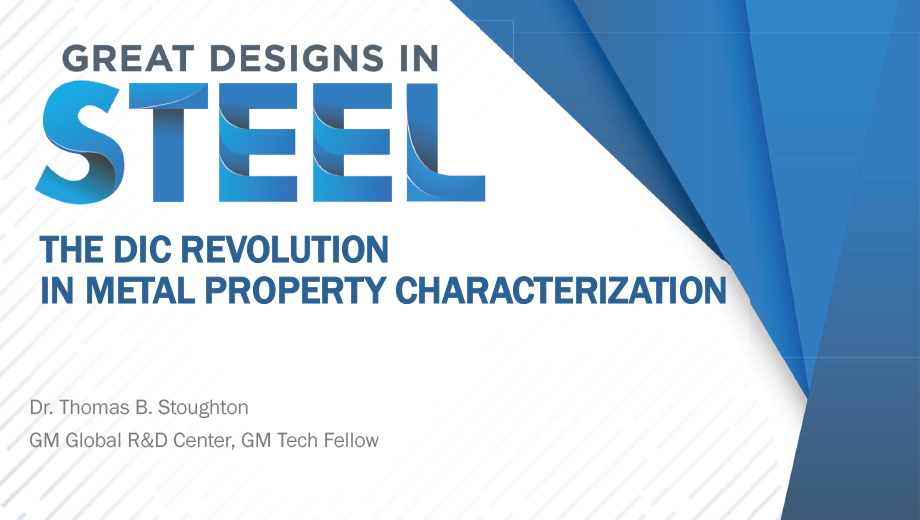 GREAT DESIGNS IN
STEEL

THE DIC REVOLUTION
IN METAL PROPERTY CHARACTERIZATION

Dr. Thomas B. Stoughton
GM Global R&D Center, GM Tech Fellow